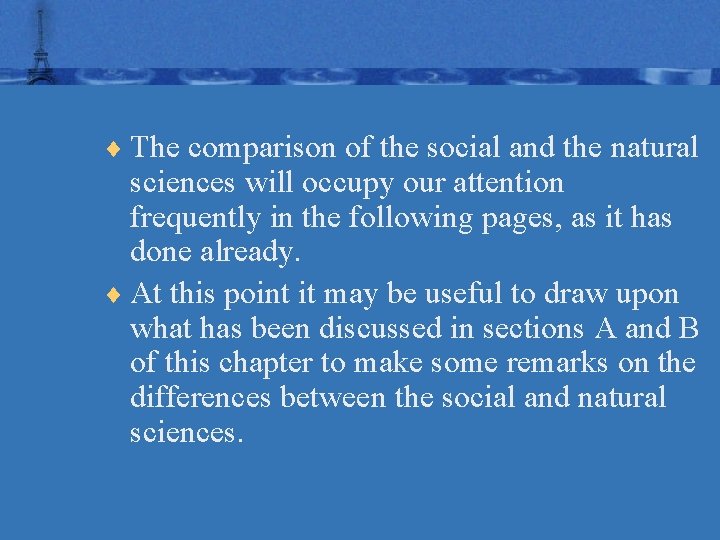 ♦ The comparison of the social and the natural sciences will occupy our attention frequently in the following pages, as it has done already.

♦ At this point it may be useful to draw upon what has been discussed in sections A and B of this chapter to make some remarks on the differences between the social and natural sciences.